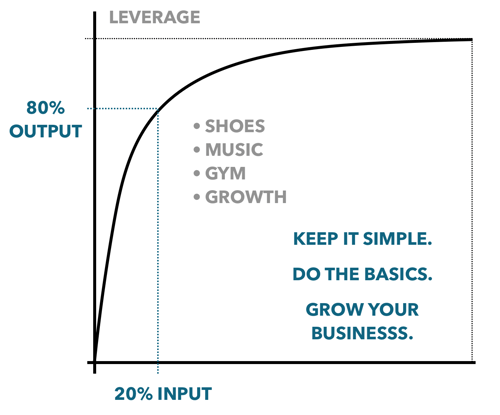 LEVERAGE

80%
OUTPUT

• SHOES
• MUSIC
• GYM
• GROWTH

KEEP IT SIMPLE.

DO THE BASICS.

GROW YOUR BUSINESSS.

20% INPUT